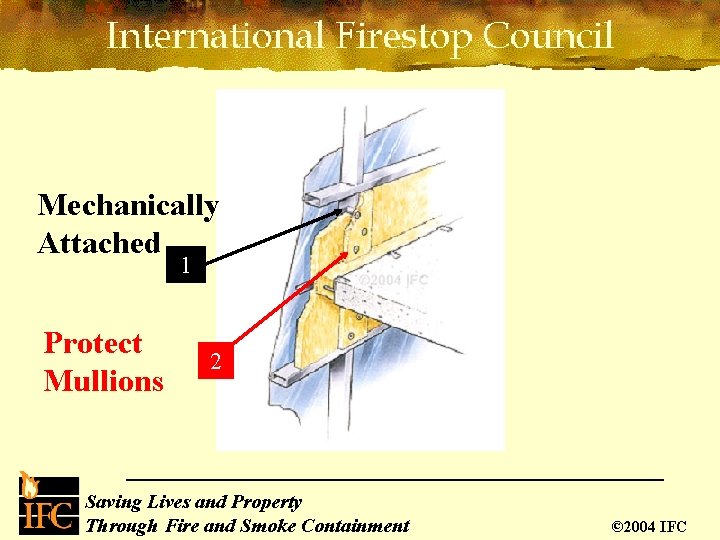 International Firestop Council

Mechanically Attached

1

©2004 IFC

Protect Mullions

2

IFC

Saving Lives and Property
Through Fire and Smoke Containment

©2004 IFC